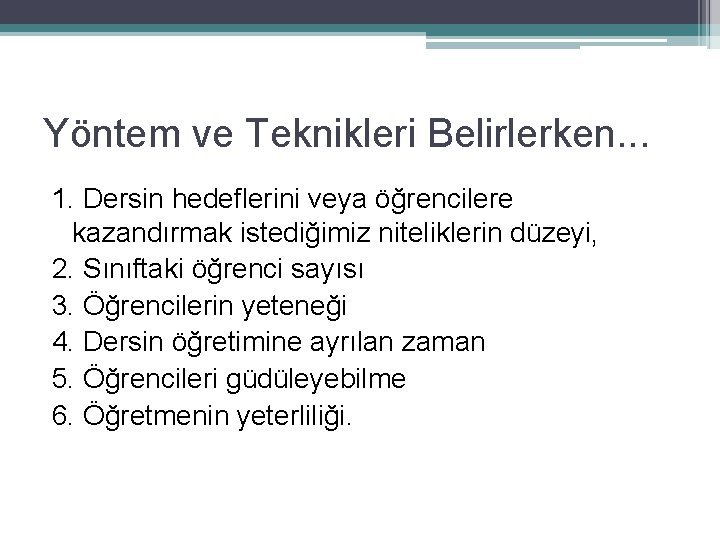 Yöntem ve Teknikleri Belirlerken...

1. Dersin hedeflerini veya öğrencilere kazandırmak istediğimiz niteliklerin düzeyi,
2. Sınıftaki öğrenci sayısı
3. Öğrencilerin yeteneği
4. Dersin öğretimine ayrılan zaman
5. Öğrencileri güdüleyebilme
6. Öğretmenin yeterliliği.